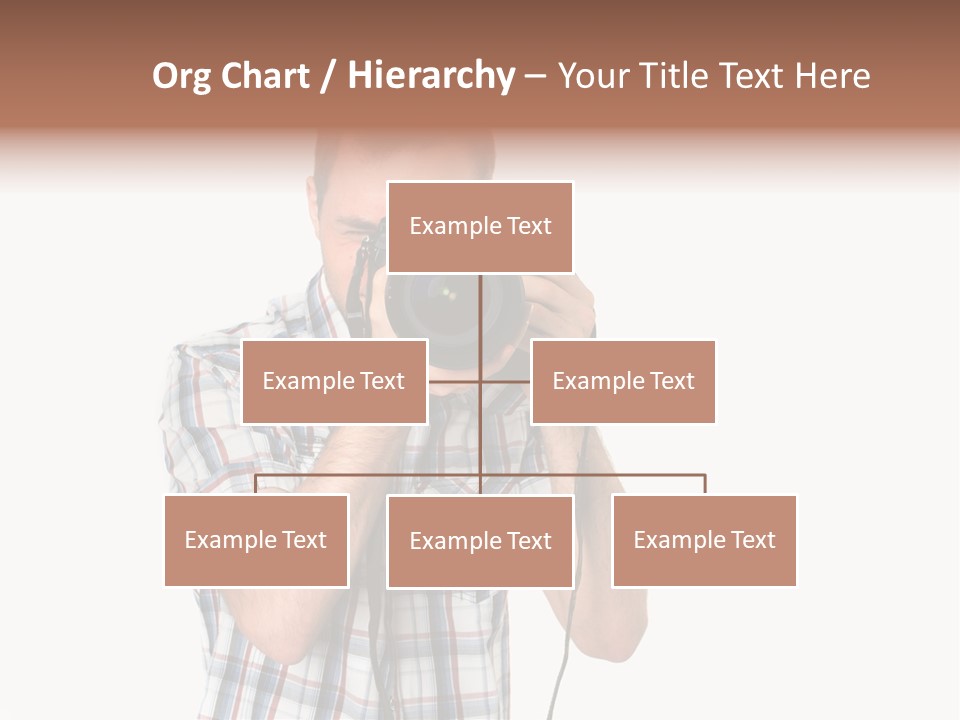 Org Chart / Hierarchy – Your Title Text Here

Example Text

Example Text

Example Text

Example Text

Example Text

Example Text